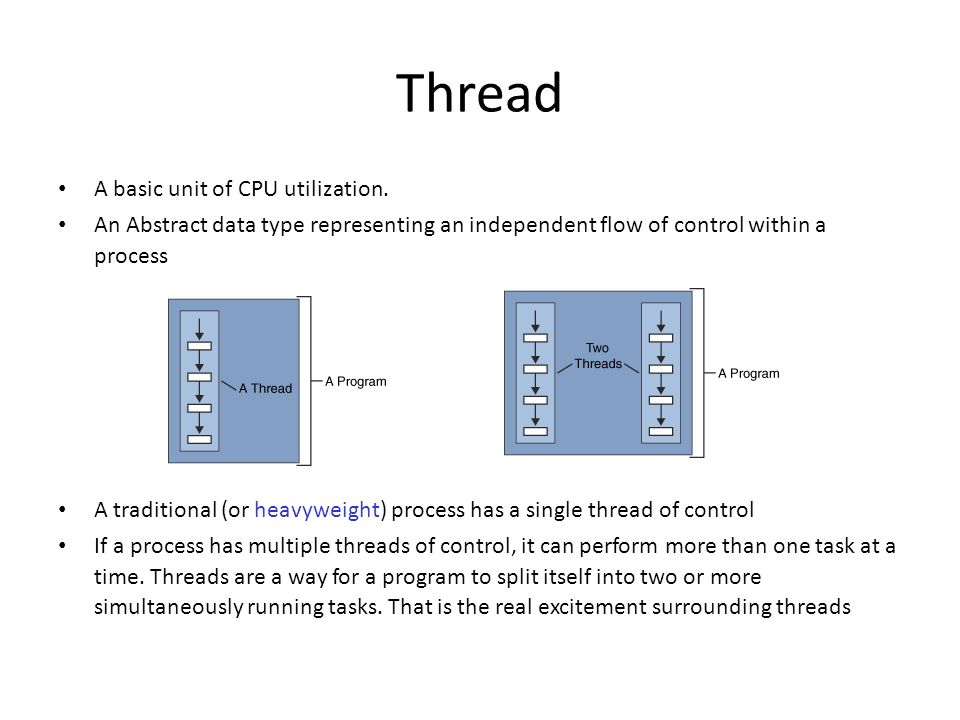 Thread

• A basic unit of CPU utilization.
• An Abstract data type representing an independent flow of control within a process

A Thread
A Program

Two Threads
A Program

• A traditional (or heavyweight) process has a single thread of control
• If a process has multiple threads of control, it can perform more than one task at a time. Threads are a way for a program to split itself into two or more simultaneously running tasks. That is the real excitement surrounding threads